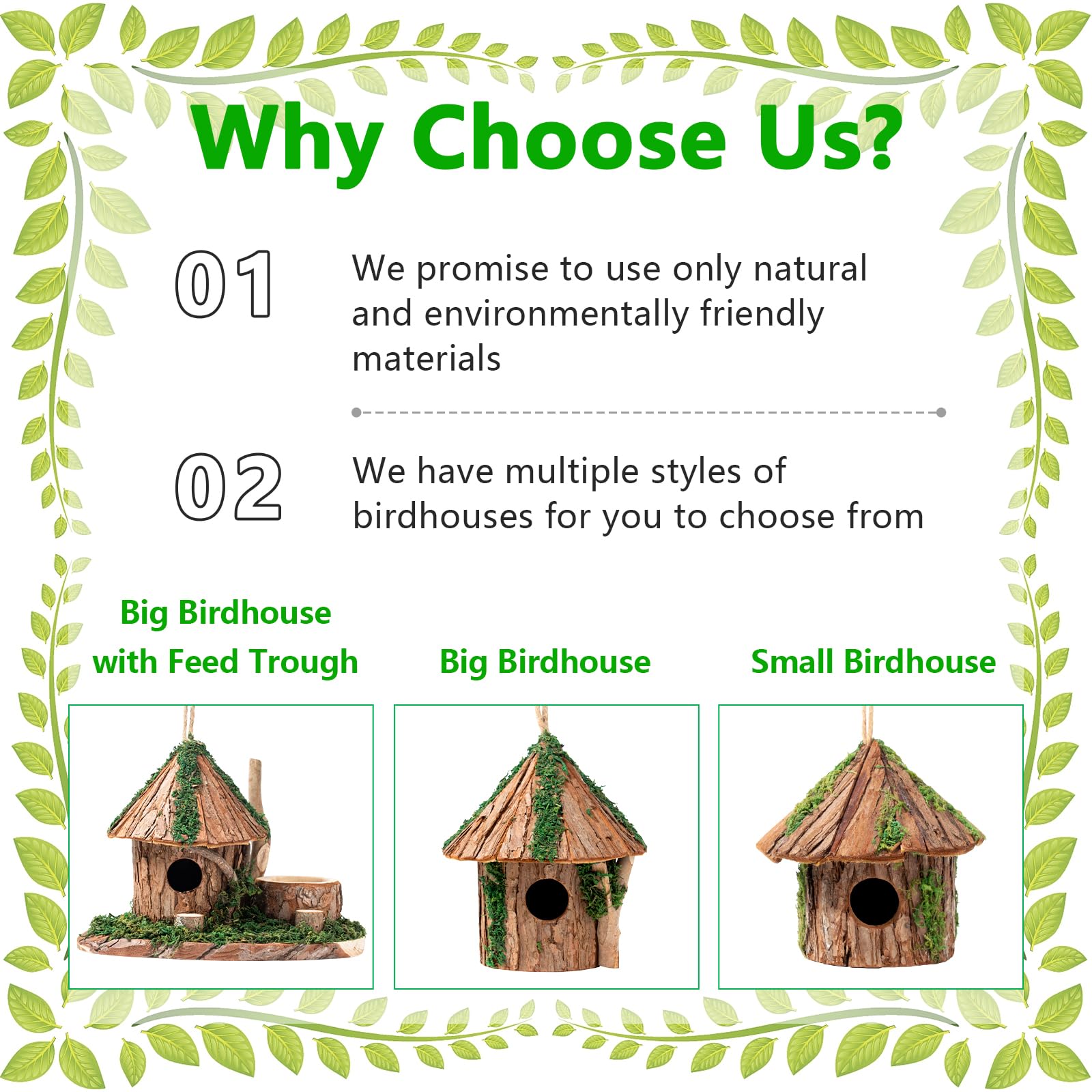 Why Choose Us?

01

We promise to use only natural and environmentally friendly materials

02

We have multiple styles of birdhouses for you to choose from

Big Birdhouse with Feed Trough

Big Birdhouse

Small Birdhouse